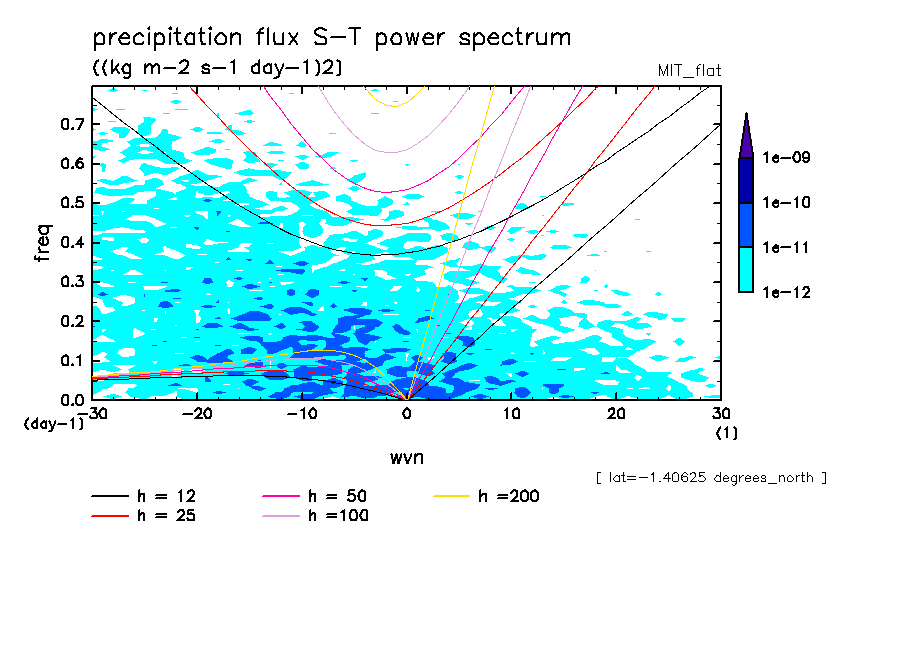 precipitation flux S-T power spectrum
((kg m-2 s-1 day-1)2)
MIT_flat

freq
0.7
0.6
0.5
0.4
0.3
0.2
0.1
0.0
(day-1)
-30
-20
-10
0
10
20
30
(1)
wvn

1e-09
1e-10
1e-11
1e-12

[ lat=-1.40625 degrees_north ]

h = 12
h = 25
h = 50
h =100
h =200